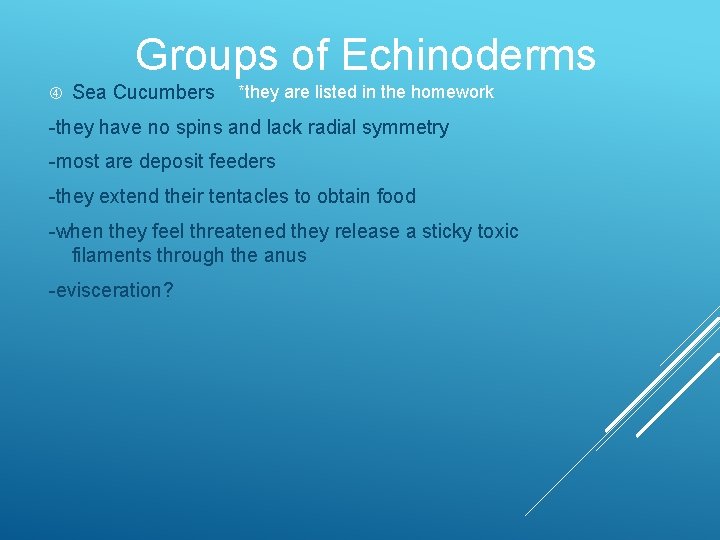 Groups of Echinoderms

④ Sea Cucumbers *they are listed in the homework

-they have no spins and lack radial symmetry

-most are deposit feeders

-they extend their tentacles to obtain food

-when they feel threatened they release a sticky toxic filaments through the anus

-evisceration?